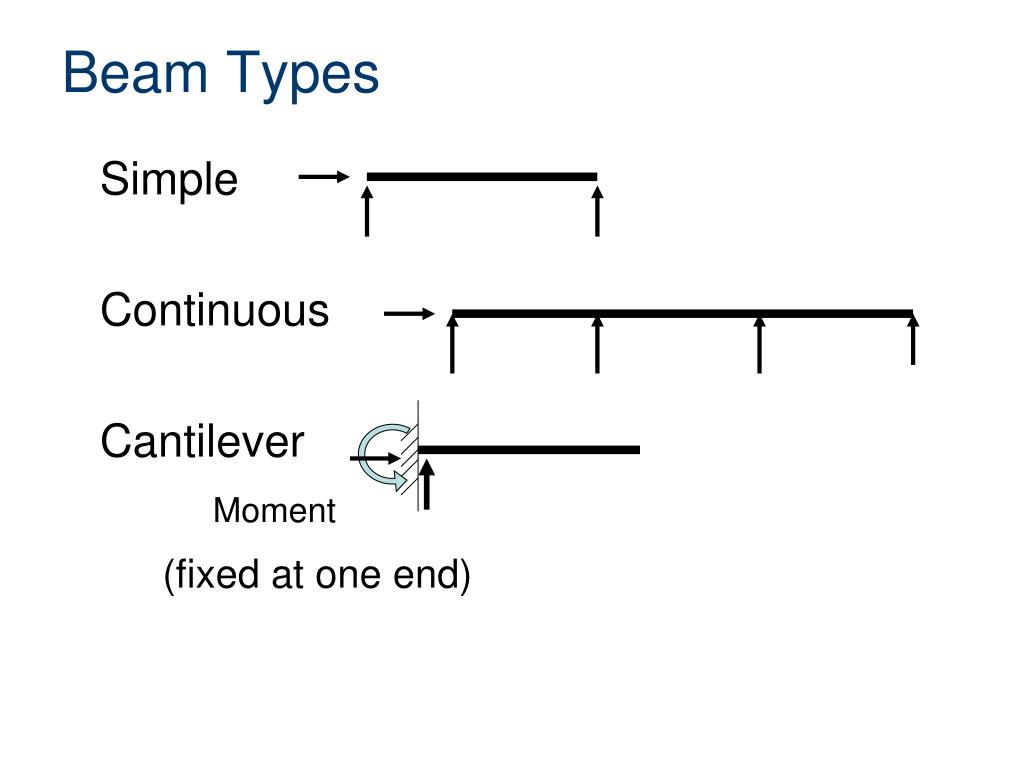 Beam Types

Simple

Continuous

Cantilever

Moment

(fixed at one end)